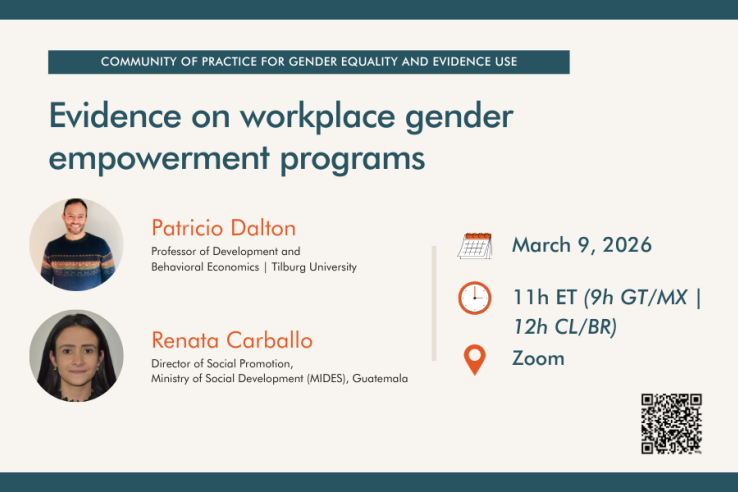 COMMUNITY OF PRACTICE FOR GENDER EQUALITY AND EVIDENCE USE

Evidence on workplace gender empowerment programs

Patricio Dalton
Professor of Development and Behavioral Economics | Tilburg University

Renata Carballo
Director of Social Promotion, Ministry of Social Development (MIDES), Guatemala

March 9, 2026

11h ET (9h GT/MX | 12h CL/BR)

Zoom